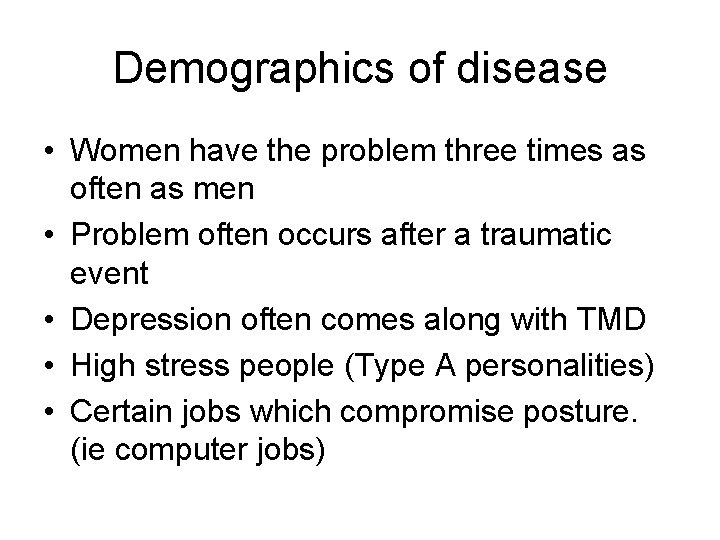 Demographics of disease

• Women have the problem three times as often as men
• Problem often occurs after a traumatic event
• Depression often comes along with TMD
• High stress people (Type A personalities)
• Certain jobs which compromise posture. (ie computer jobs)